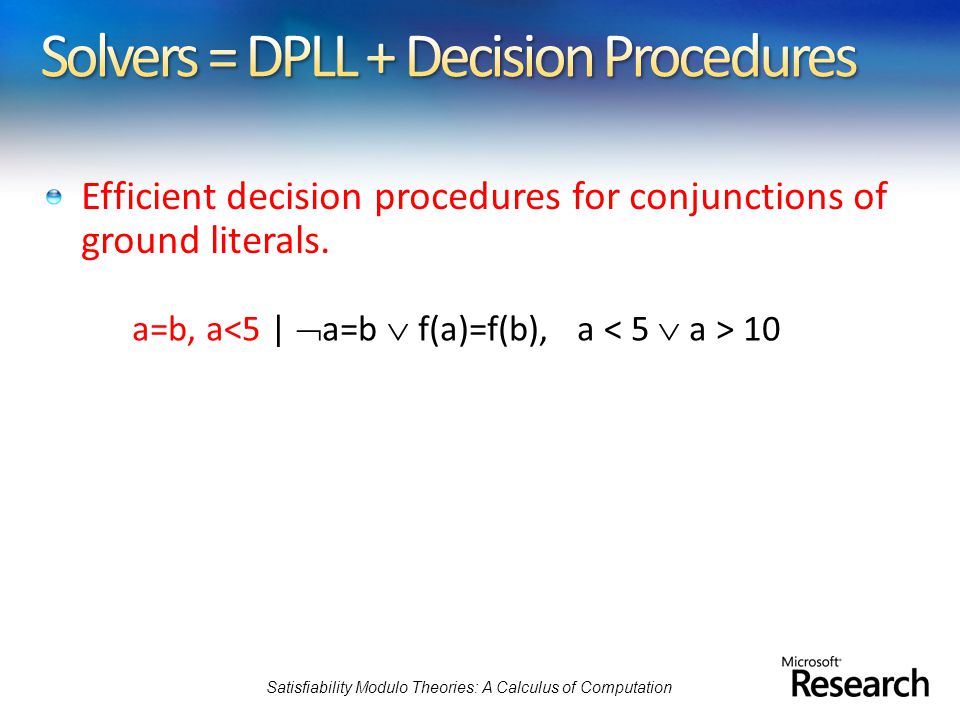 Solvers = DPLL + Decision Procedures

Efficient decision procedures for conjunctions of ground literals.

$a=b, a<5 \mid \neg a=b \vee f(a)=f(b), \quad a < 5 \vee a > 10$

Satisfiability Modulo Theories: A Calculus of Computation

Microsoft Research